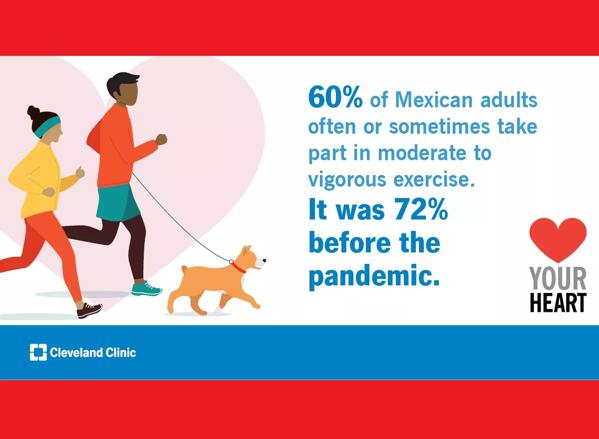 60% of Mexican adults often or sometimes take part in moderate to vigorous exercise.

It was 72% before the pandemic.

YOUR HEART

Cleveland Clinic